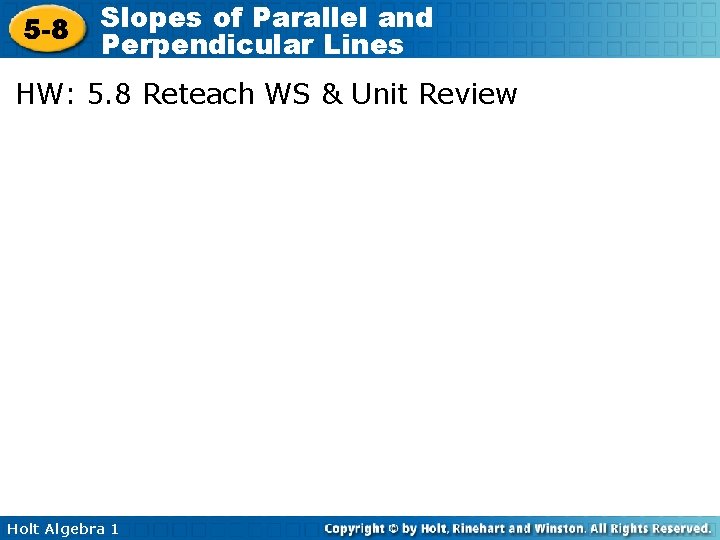 5-8 Slopes of Parallel and Perpendicular Lines

HW: 5.8 Reteach WS & Unit Review

Holt Algebra 1

Copyright © by Holt, Rinehart and Winston. All Rights Reserved.